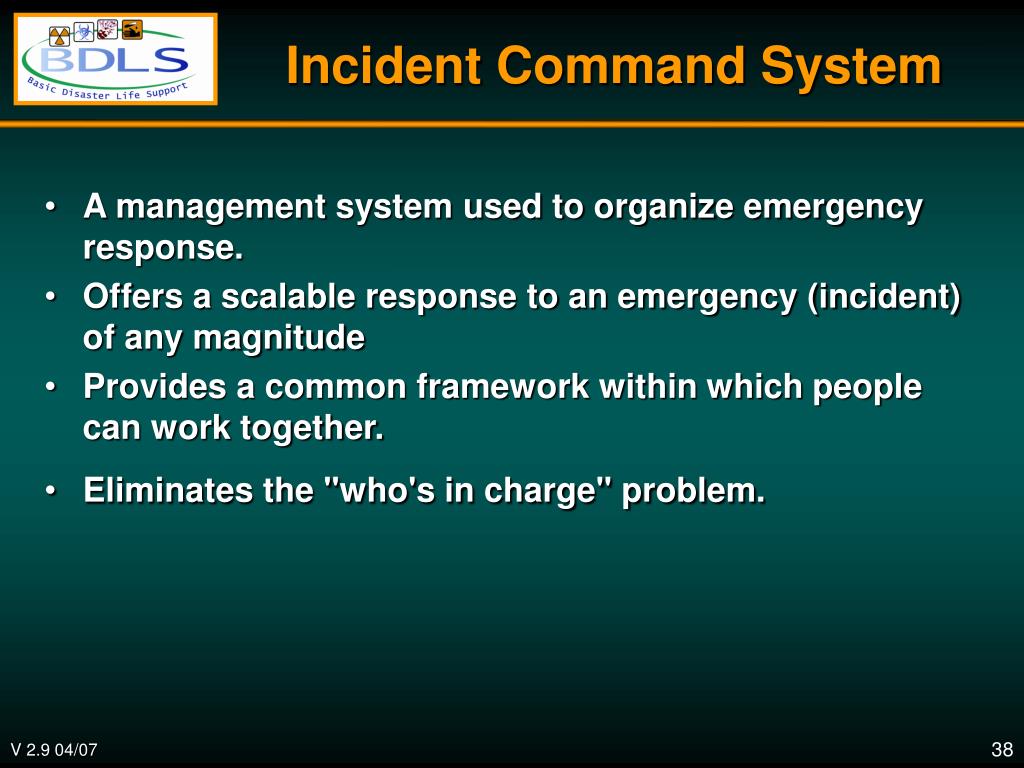 BDLS
Basic Disaster Life Support

Incident Command System

• A management system used to organize emergency response.
• Offers a scalable response to an emergency (incident) of any magnitude
• Provides a common framework within which people can work together.
• Eliminates the "who's in charge" problem.

V 2.9 04/07

38